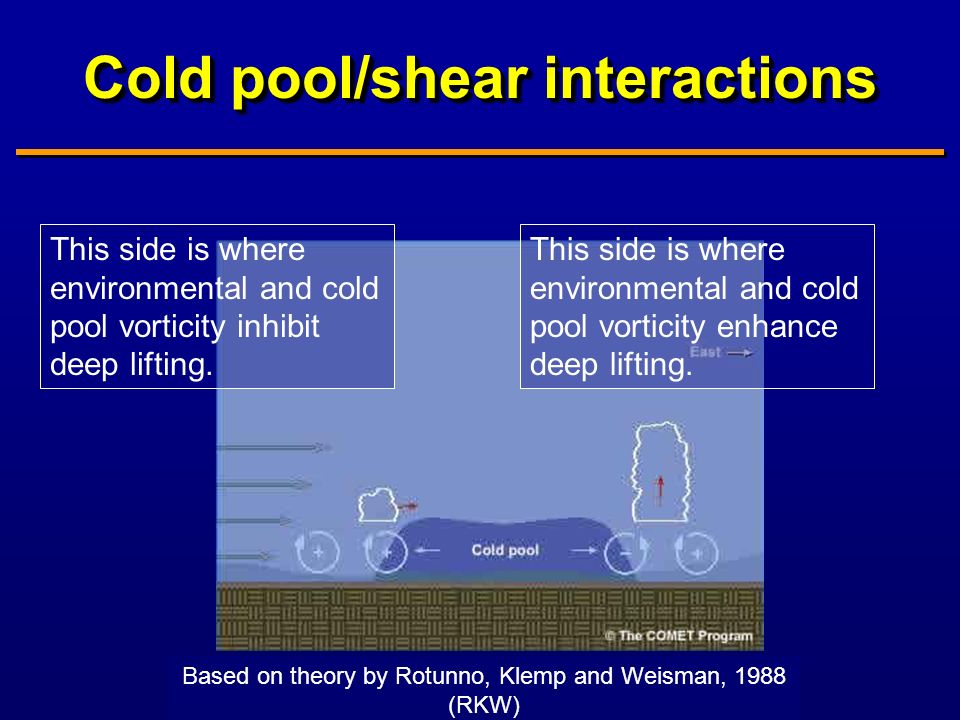 Cold pool/shear interactions

This side is where environmental and cold pool vorticity inhibit deep lifting.

This side is where environmental and cold pool vorticity enhance deep lifting.

East

+

+

Cold pool

−

+

© The COMET Program

Based on theory by Rotunno, Klemp and Weisman, 1988 (RKW)